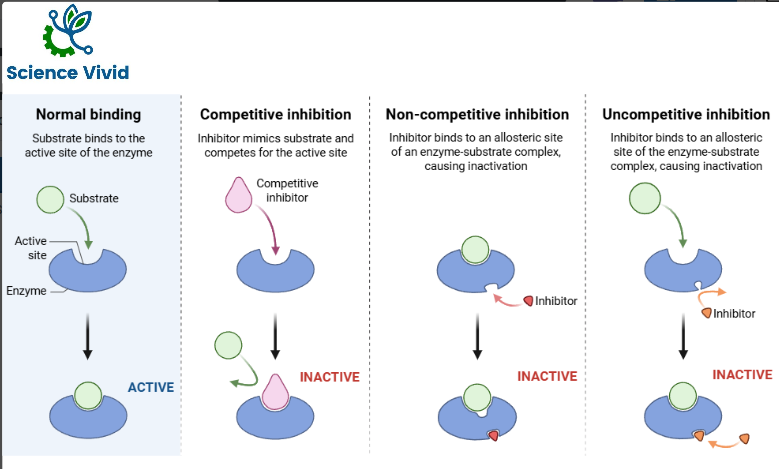 Science Vivid

Normal binding

Substrate binds to the active site of the enzyme

Substrate

Active site

Enzyme

ACTIVE

Competitive inhibition

Inhibitor mimics substrate and competes for the active site

Competitive inhibitor

INACTIVE

Non-competitive inhibition

Inhibitor binds to an allosteric site of an enzyme-substrate complex, causing inactivation

Inhibitor

INACTIVE

Uncompetitive inhibition

Inhibitor binds to an allosteric site of the enzyme-substrate complex, causing inactivation

Inhibitor

INACTIVE